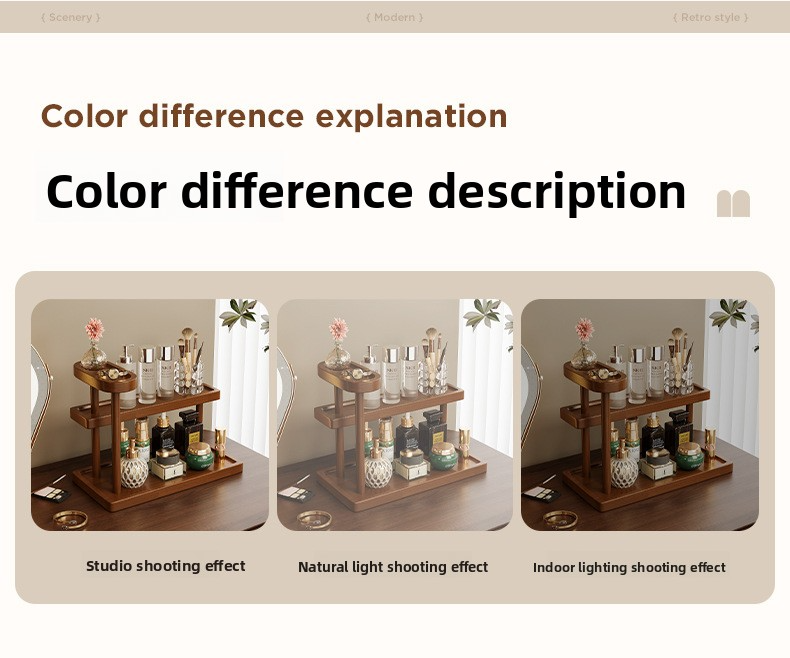 { Scenery }

{ Modern }

{ Retro style }

Color difference explanation

Color difference description

Studio shooting effect

Natural light shooting effect

Indoor lighting shooting effect